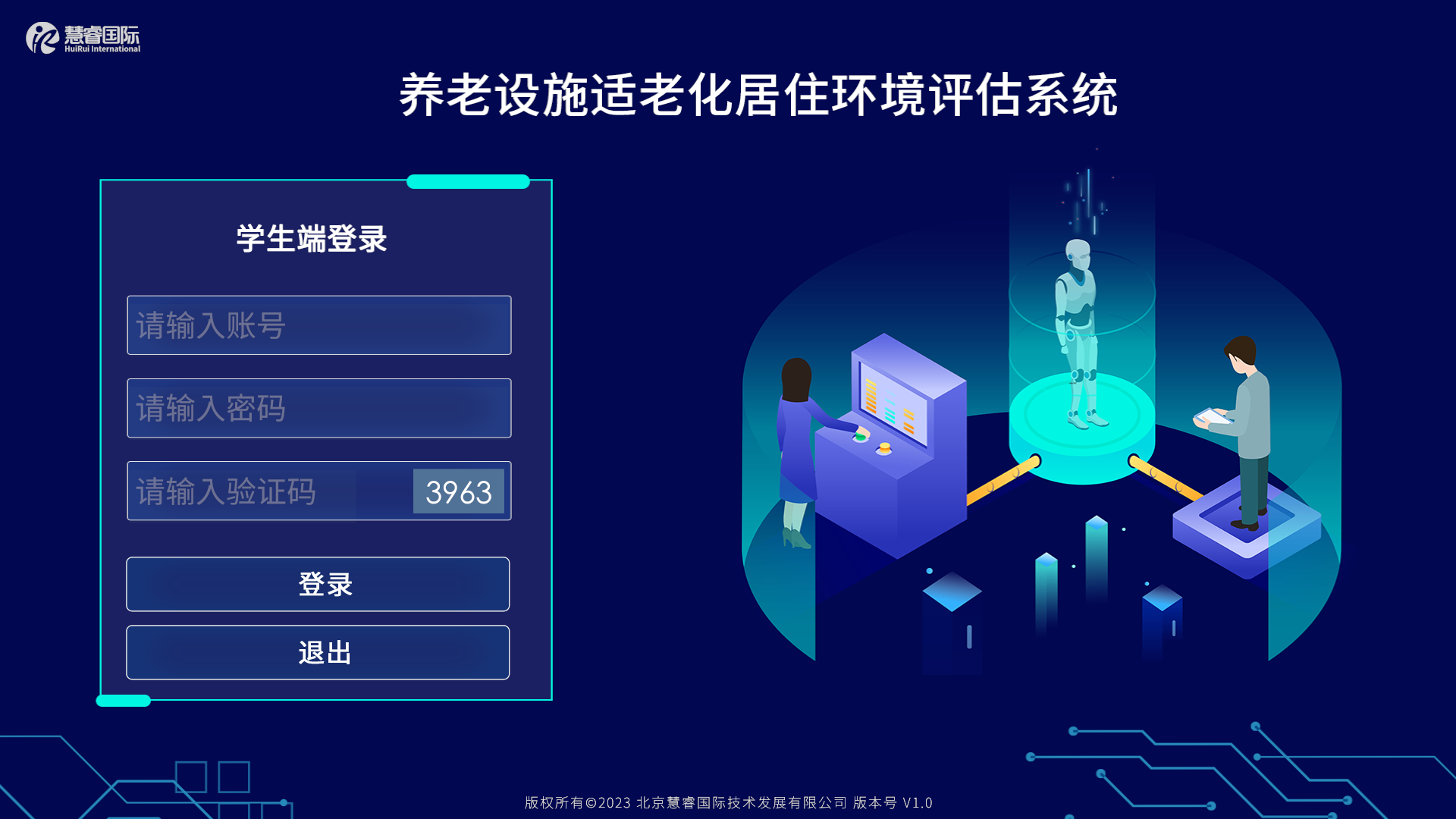 慧睿国际
HuiRui International

养老设施适老化居住环境评估系统

学生端登录

请输入账号

请输入密码

请输入验证码 3963

登录

退出

版权所有©2023 北京慧睿国际技术发展有限公司 版本号 V1.0